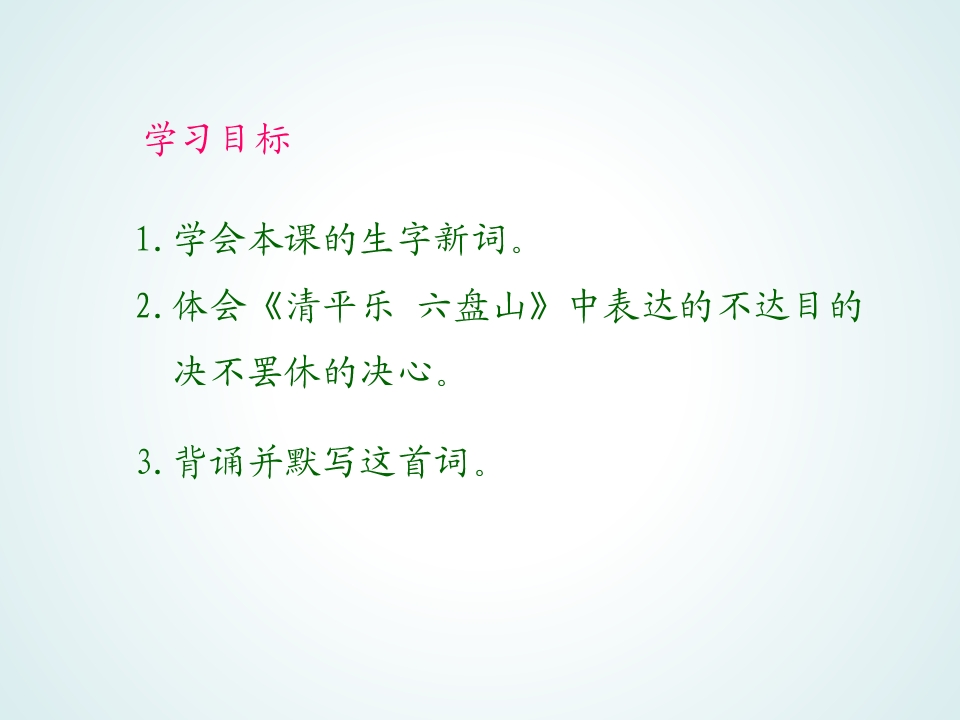 学习目标

1. 学会本课的生字新词。

2. 体会《清平乐 六盘山》中表达的不达目的决不罢休的决心。

3. 背诵并默写这首词。